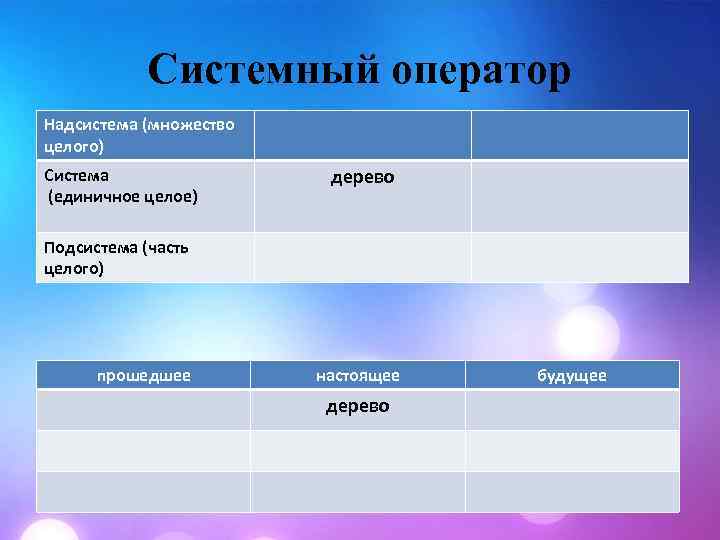 Системный оператор

| Надсистема (множество целого) | | |
|---|---|---|
| Система (единичное целое) | дерево | |
| Подсистема (часть целого) | | |

| прошедшее | настоящее | будущее |
|---|---|---|
| | дерево | |
| | | |
| | | |